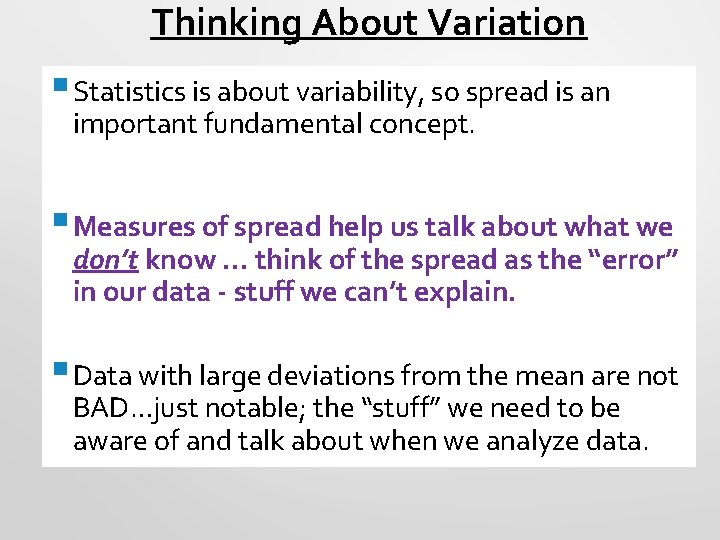 Thinking About Variation

Statistics is about variability, so spread is an important fundamental concept.

Measures of spread help us talk about what we don't know … think of the spread as the "error" in our data - stuff we can't explain.

Data with large deviations from the mean are not BAD…just notable; the "stuff" we need to be aware of and talk about when we analyze data.